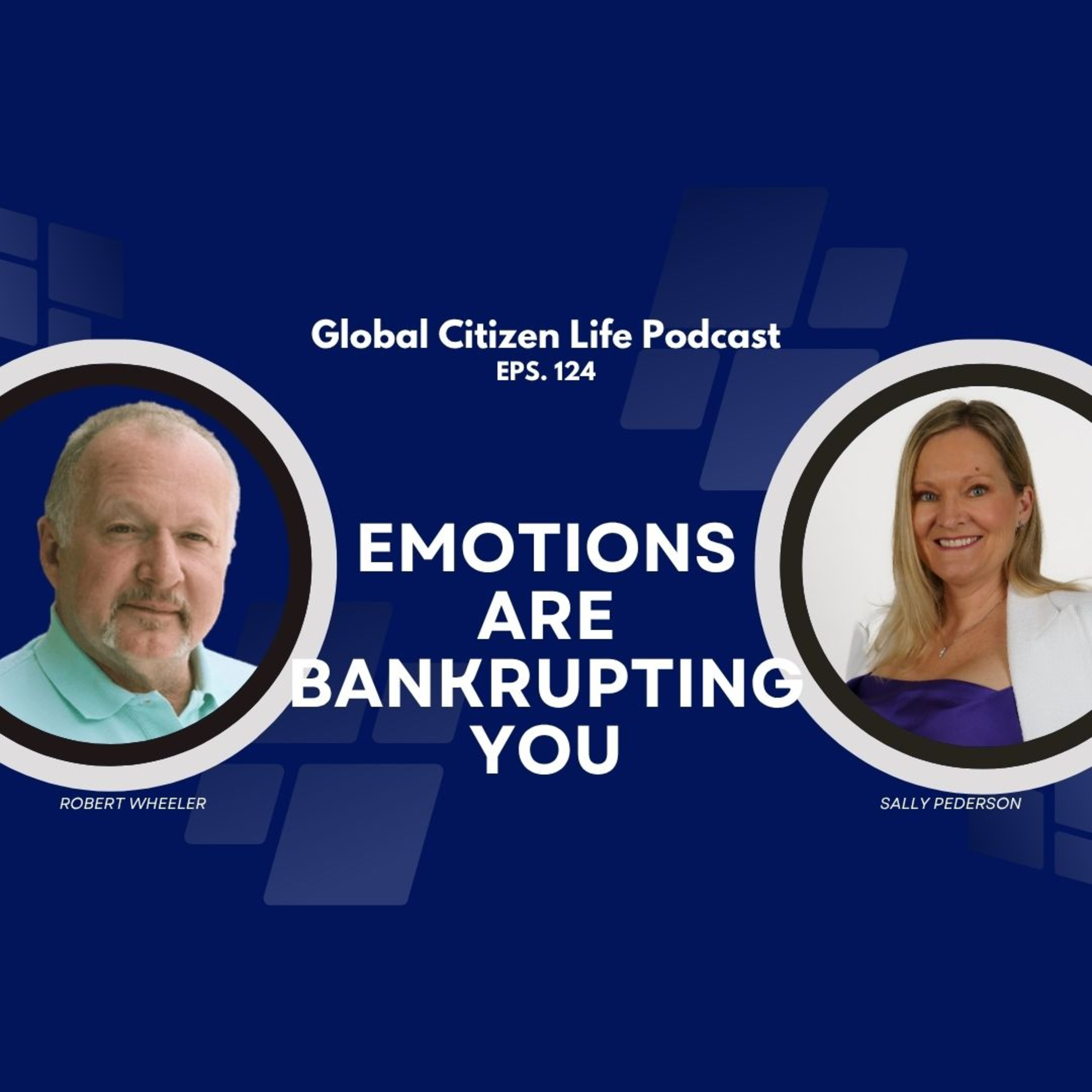 Global Citizen Life Podcast
EPS. 124

EMOTIONS ARE BANKRUPTING YOU

ROBERT WHEELER

SALLY PEDERSON